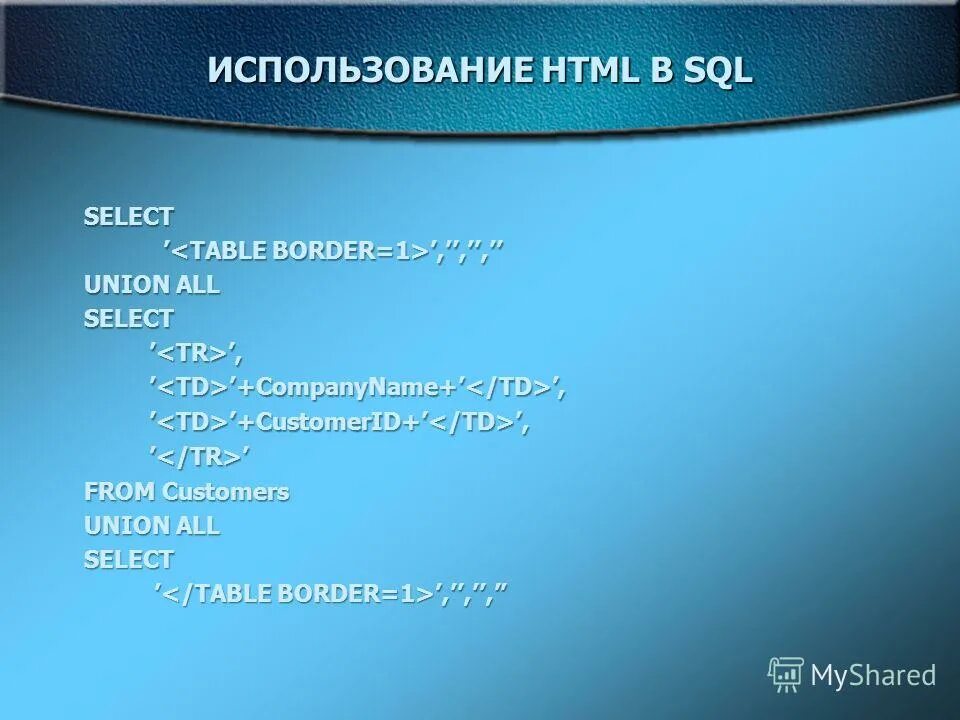 ИСПОЛЬЗОВАНИЕ HTML В SQL

SELECT
’<TABLE BORDER=1>’,’’,’’,’’
UNION ALL
SELECT
’<TR>’,
’<TD>’+CompanyName+’</TD>’,
’<TD>’+CustomerID+’</TD>’,
’</TR>’
FROM Customers
UNION ALL
SELECT
’</TABLE BORDER=1>’,’’,’’,’’

MyShared